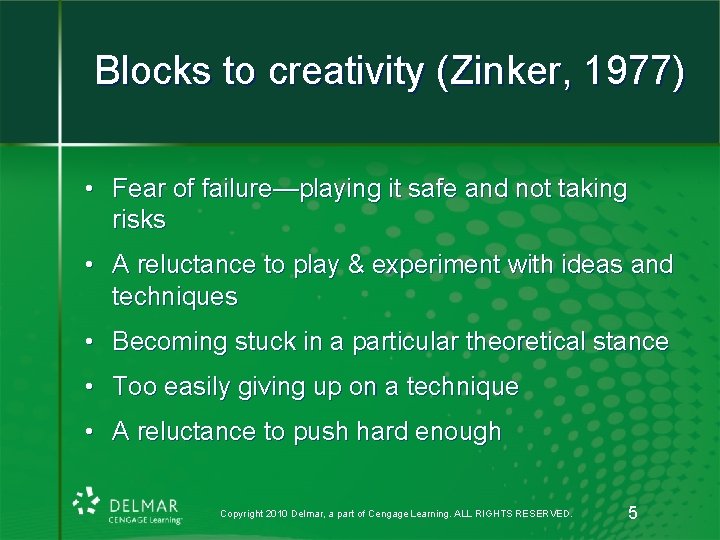 Blocks to creativity (Zinker, 1977)

• Fear of failure—playing it safe and not taking risks
• A reluctance to play & experiment with ideas and techniques
• Becoming stuck in a particular theoretical stance
• Too easily giving up on a technique
• A reluctance to push hard enough

DELMAR
CENGAGE Learning

Copyright 2010 Delmar, a part of Cengage Learning. ALL RIGHTS RESERVED.

5